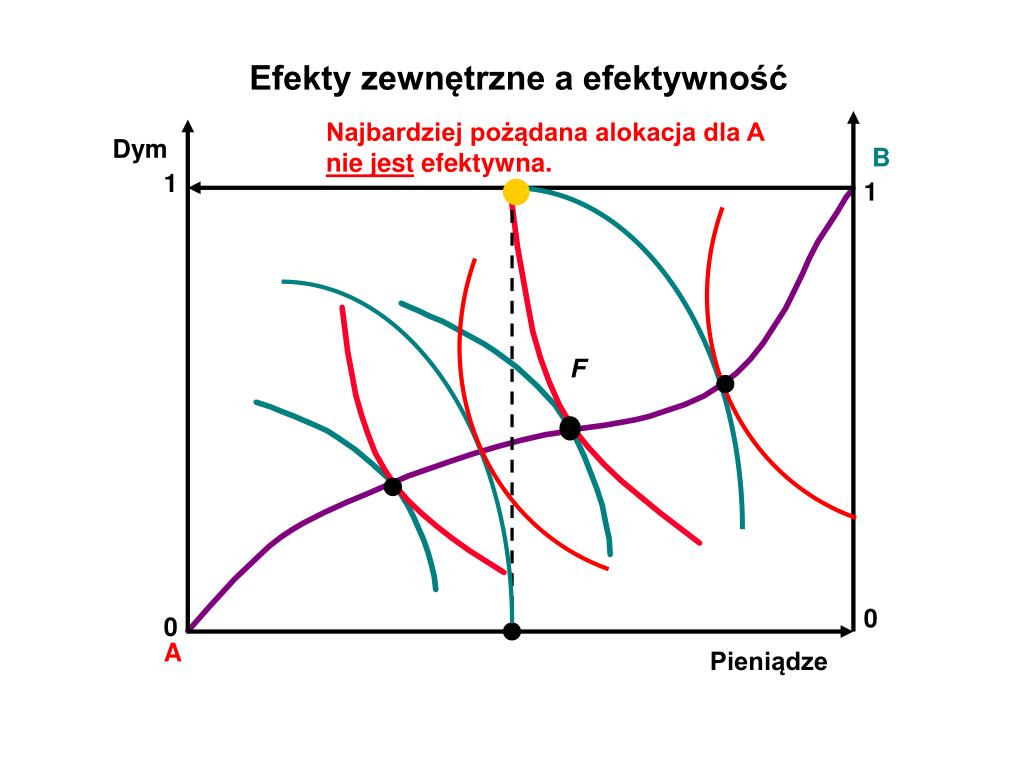 Efekty zewnętrzne a efektywność

Najbardziej pożądana alokacja dla A nie jest efektywna.

Dym

B

1

1

F

0

0

A

Pieniądze